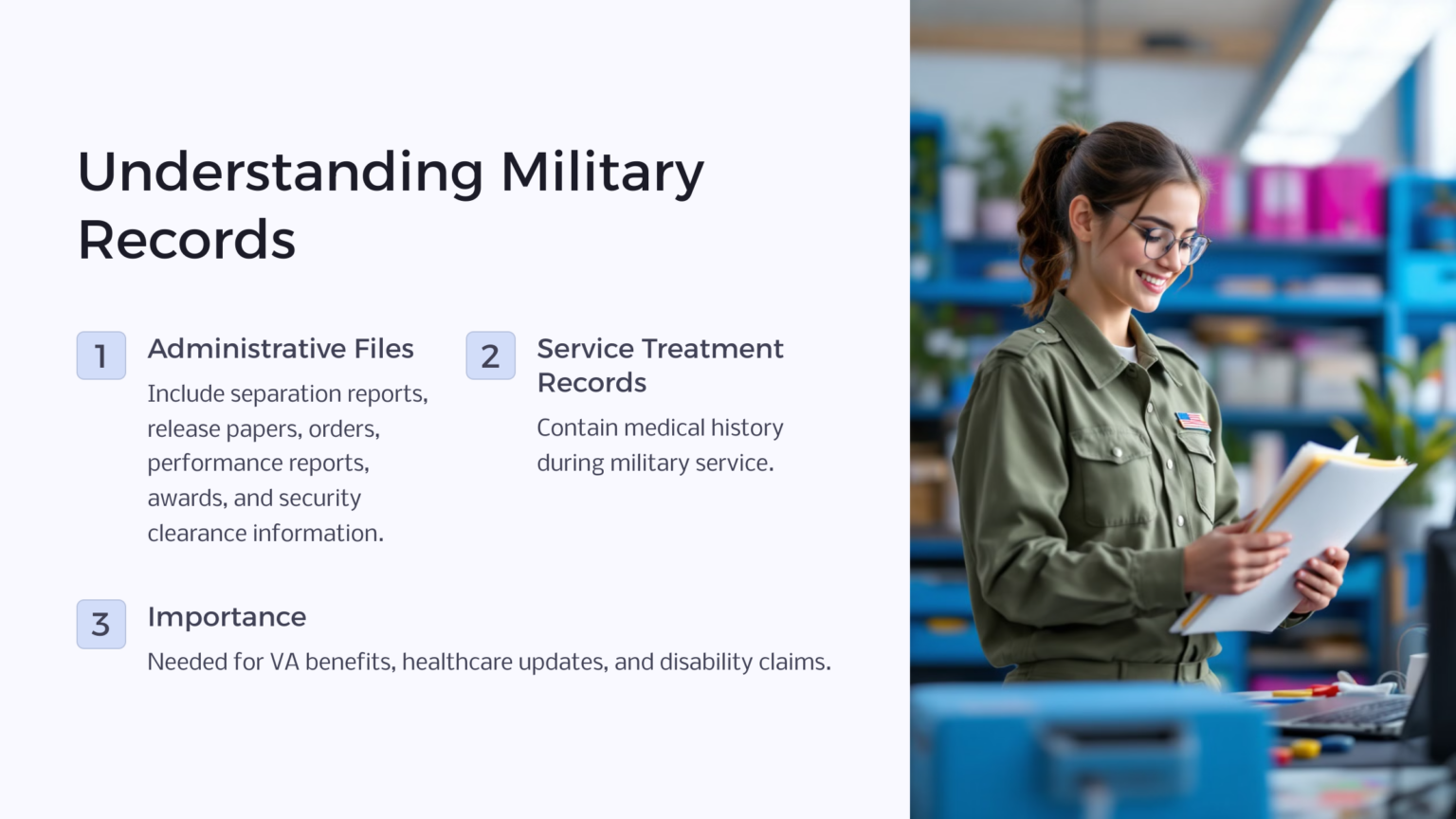 Understanding Military Records

1

Administrative Files

Include separation reports, release papers, orders, performance reports, awards, and security clearance information.

2

Service Treatment Records

Contain medical history during military service.

3

Importance

Needed for VA benefits, healthcare updates, and disability claims.